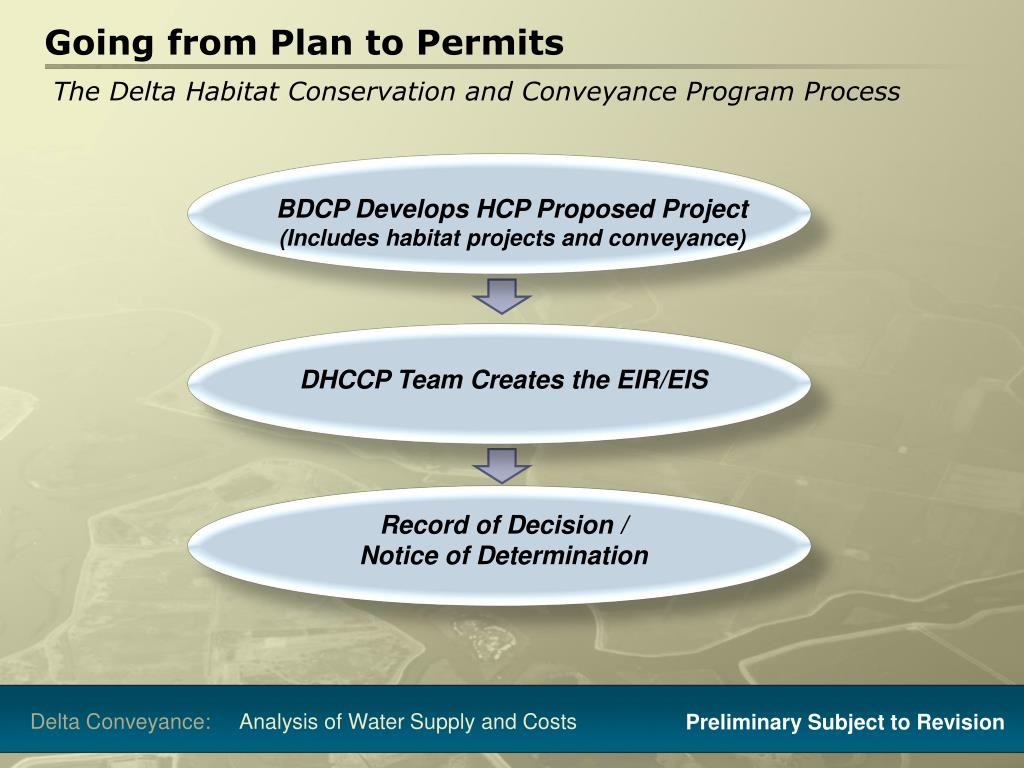 Going from Plan to Permits

The Delta Habitat Conservation and Conveyance Program Process

BDCP Develops HCP Proposed Project
(Includes habitat projects and conveyance)

DHCCP Team Creates the EIR/EIS

Record of Decision /
Notice of Determination

Delta Conveyance: Analysis of Water Supply and Costs

Preliminary Subject to Revision